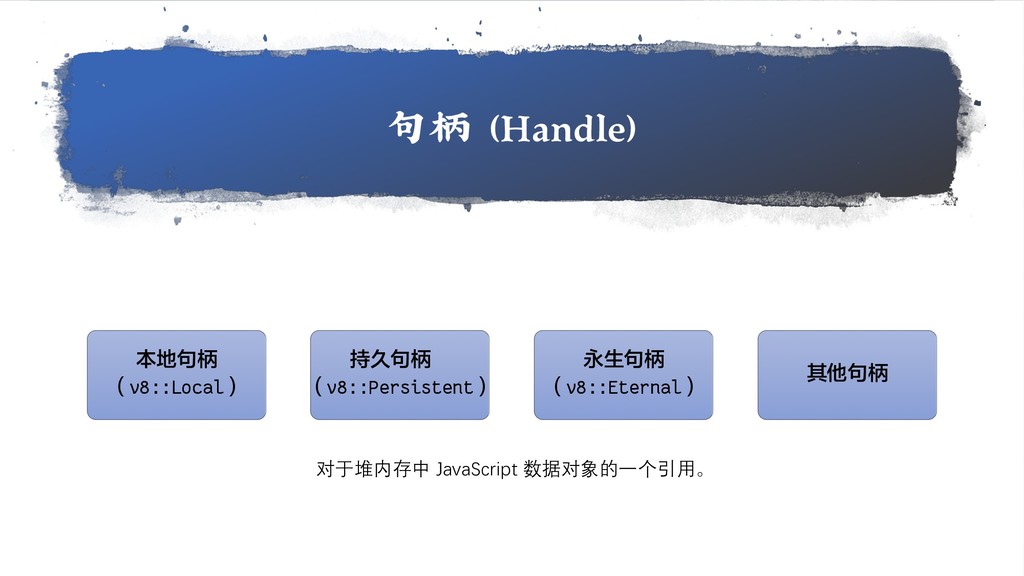 句柄 (Handle)

本地句柄
（v8::Local）

持久句柄
（v8::Persistent）

永生句柄
（v8::Eternal）

其他句柄

对于堆内存中 JavaScript 数据对象的一个引用。